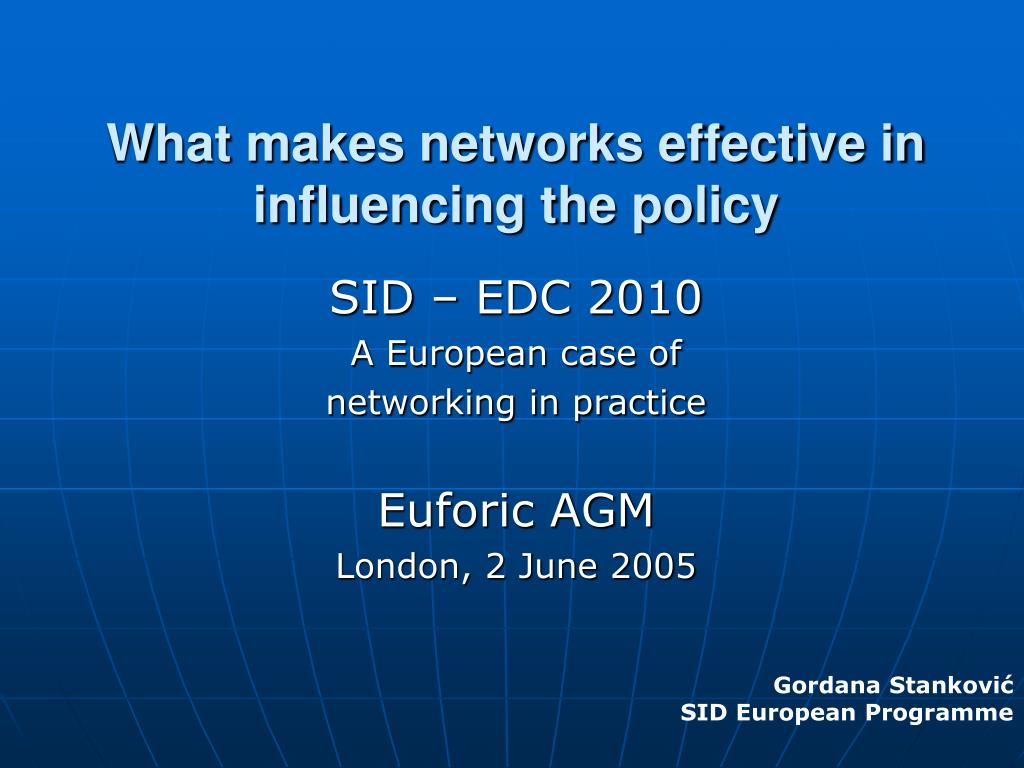 What makes networks effective in influencing the policy

SID – EDC 2010
A European case of
networking in practice

Euforic AGM
London, 2 June 2005

Gordana Stanković
SID European Programme